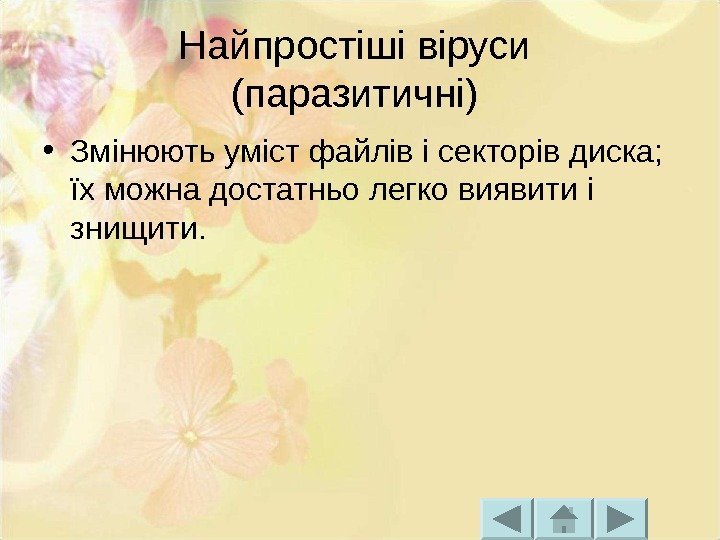 Найпростіші віруси (паразитичні)

• Змінюють уміст файлів і секторів диска; їх можна достатньо легко виявити і знищити.